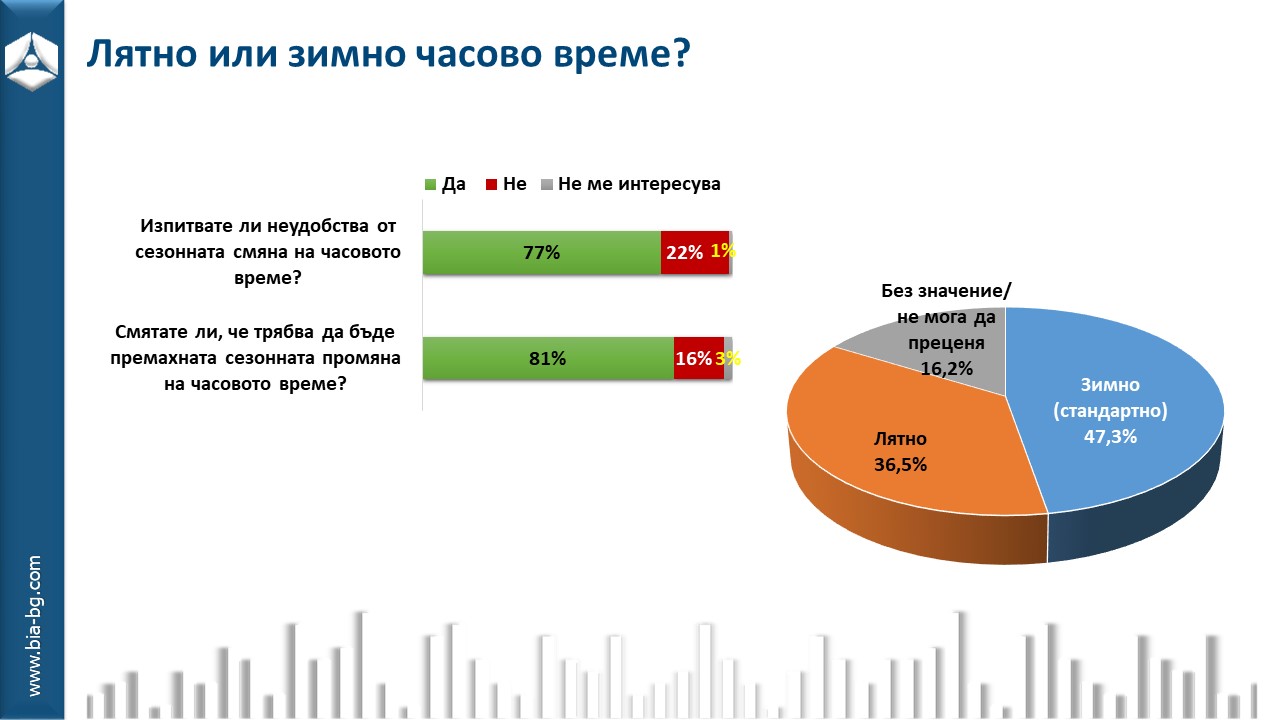 Лятно или зимно часово време?

Да  Не  Не ме интересува

Изпитвате ли неудобства от сезонната смяна на часовото време?
77% 22% 1%

Смятате ли, че трябва да бъде премахната сезонната промяна на часовото време?
81% 16% 3%

Без значение/ не мога да преценя 16,2%

Зимно (стандартно) 47,3%

Лятно 36,5%

www.bia-bg.com